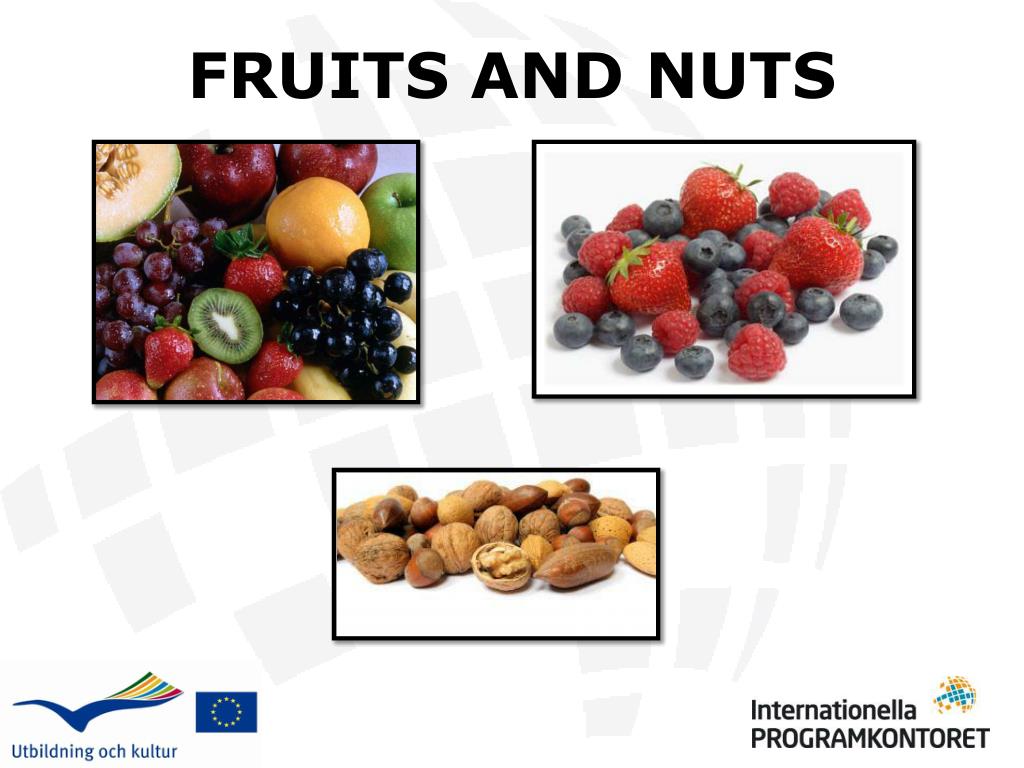 FRUITS AND NUTS

Utbildning och kultur

Internationella
PROGRAMKONTORET